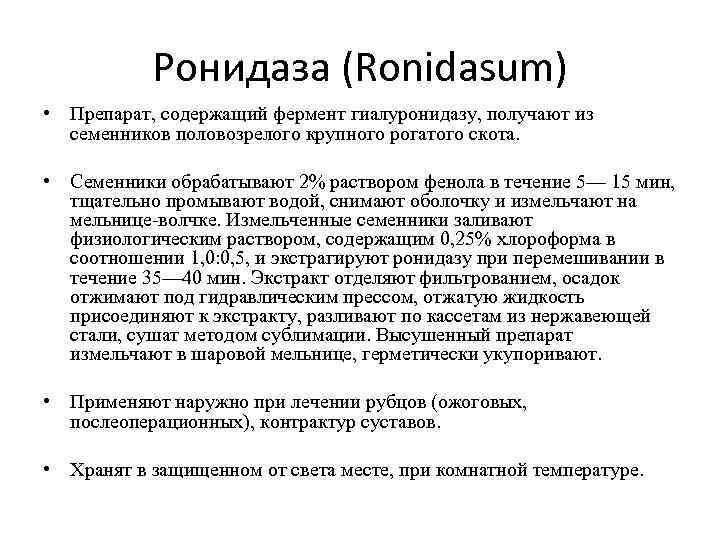 Ронидаза (Ronidasum)

• Препарат, содержащий фермент гиалуронидазу, получают из семенников половозрелого крупного рогатого скота.

• Семенники обрабатывают 2% раствором фенола в течение 5— 15 мин, тщательно промывают водой, снимают оболочку и измельчают на мельнице-волчке. Измельченные семенники заливают физиологическим раствором, содержащим 0,25% хлороформа в соотношении 1,0:0,5, и экстрагируют ронидазу при перемешивании в течение 35—40 мин. Экстракт отделяют фильтрованием, осадок отжимают под гидравлическим прессом, отжатую жидкость присоединяют к экстракту, разливают по кассетам из нержавеющей стали, сушат методом сублимации. Высушенный препарат измельчают в шаровой мельнице, герметически укупоривают.

• Применяют наружно при лечении рубцов (ожоговых, послеоперационных), контрактур суставов.

• Хранят в защищенном от света месте, при комнатной температуре.